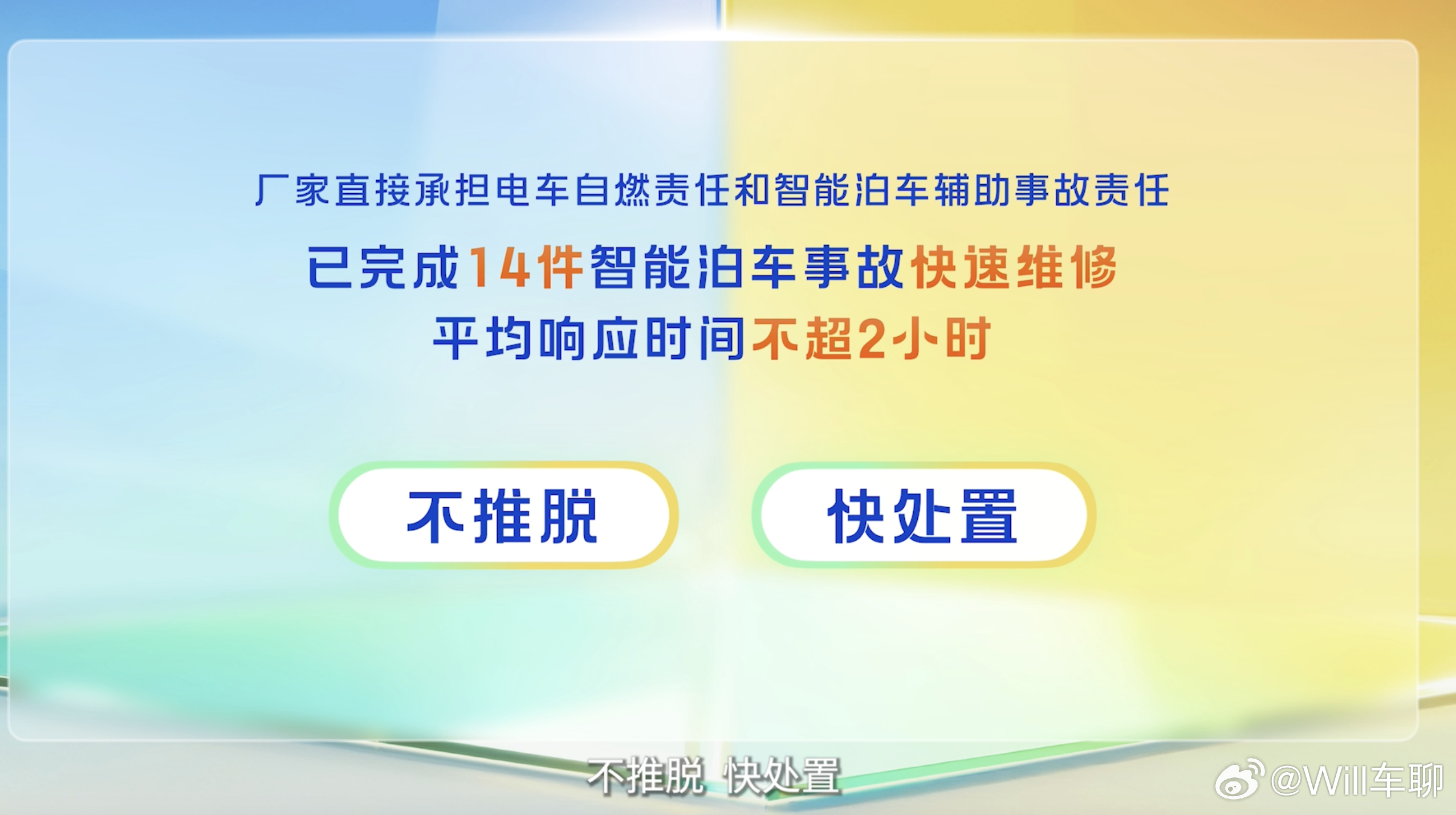 厂家直接承担电车自燃责任和智能泊车辅助事故责任

已完成14件智能泊车事故快速维修

平均响应时间不超2小时

不推脱

快处置

不推脱 快处置

@Will车聊